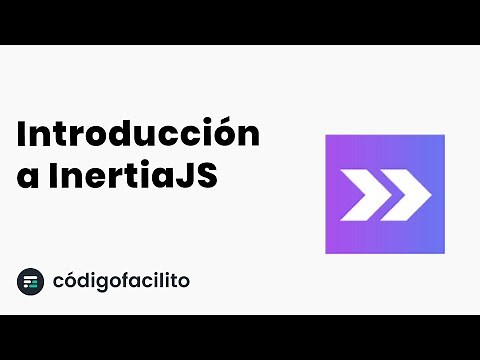 Introducción a InertiaJS

códigofacilito